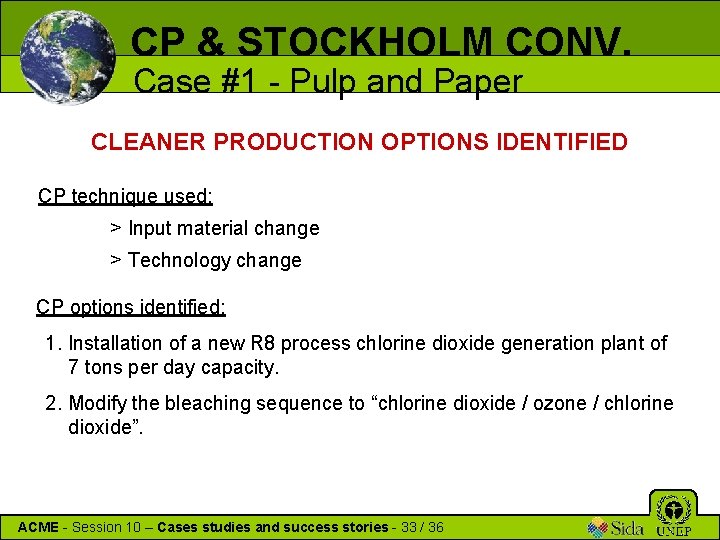 CP & STOCKHOLM CONV.
Case #1 - Pulp and Paper

CLEANER PRODUCTION OPTIONS IDENTIFIED

CP technique used:

> Input material change

> Technology change

CP options identified:

1. Installation of a new R8 process chlorine dioxide generation plant of 7 tons per day capacity.

2. Modify the bleaching sequence to “chlorine dioxide / ozone / chlorine dioxide”.

ACME - Session 10 – Cases studies and success stories - 33 / 36

Sida UNEP